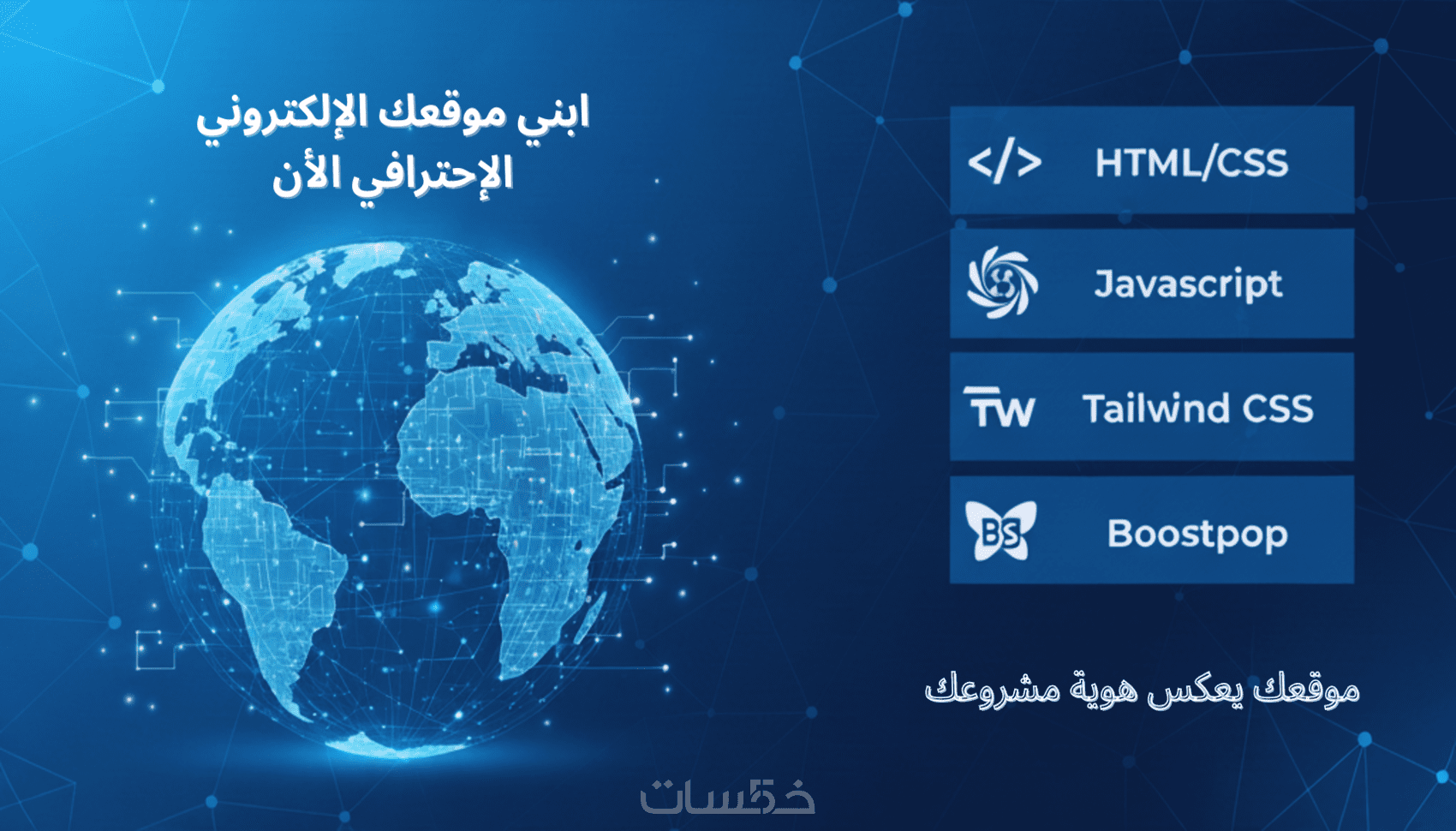 ابني موقعك الإلكتروني الإحترافي الأن

</> HTML/CSS

Javascript

TW Tailwind CSS

BS Boostpop

موقعك يعكس هوية مشروعك

خمسات